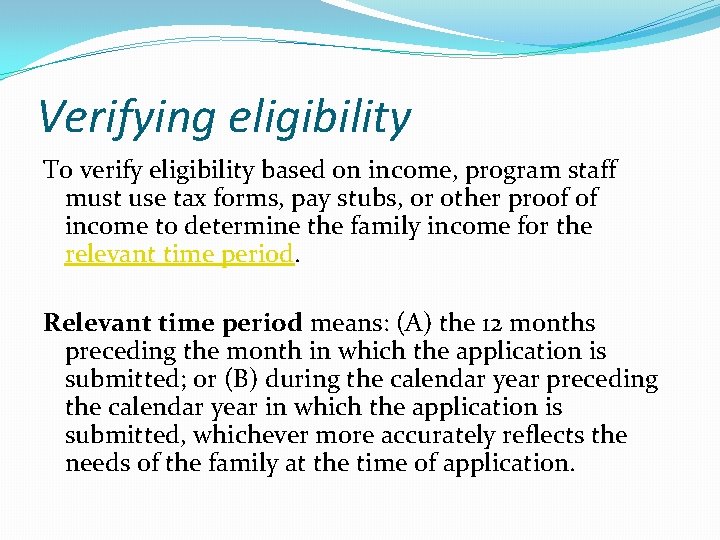 Verifying eligibility

To verify eligibility based on income, program staff must use tax forms, pay stubs, or other proof of income to determine the family income for the relevant time period.

Relevant time period means: (A) the 12 months preceding the month in which the application is submitted; or (B) during the calendar year preceding the calendar year in which the application is submitted, whichever more accurately reflects the needs of the family at the time of application.